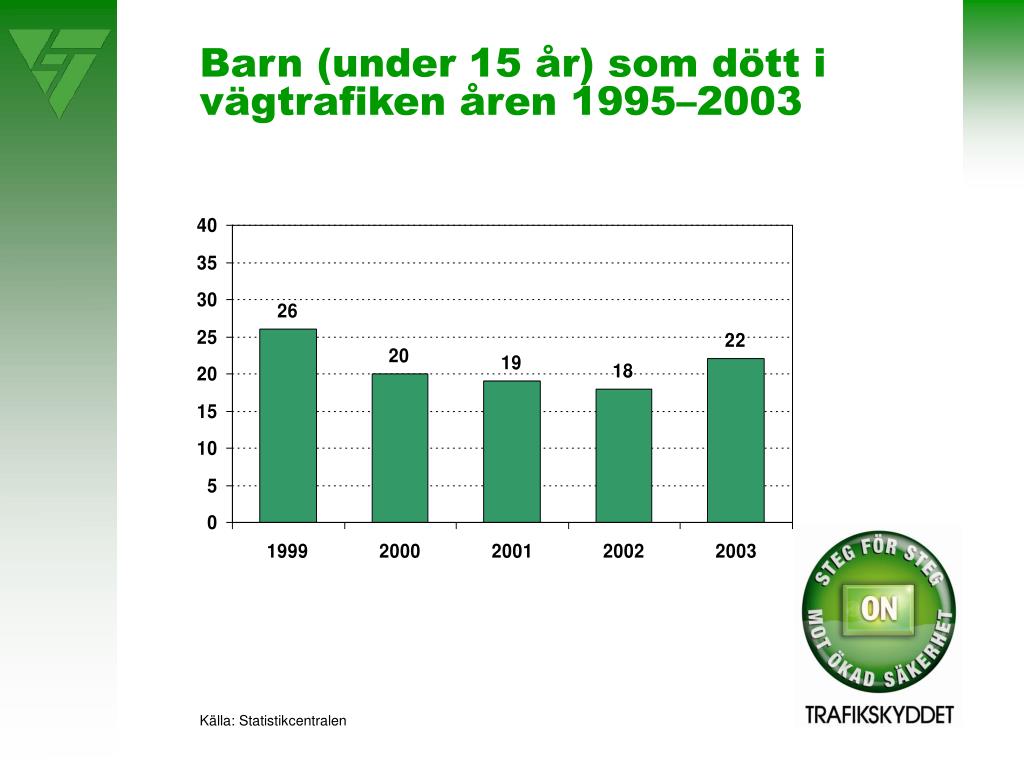 Barn (under 15 år) som dött i vägtrafiken åren 1995–2003

40
35
30
25
20
15
10
5
0

26
20
19
18
22

1999
2000
2001
2002
2003

STEG FÖR STEG
ON
MOT ÖKAD SÄKERHET
TRAFIKSKYDDET

Källa: Statistikcentralen